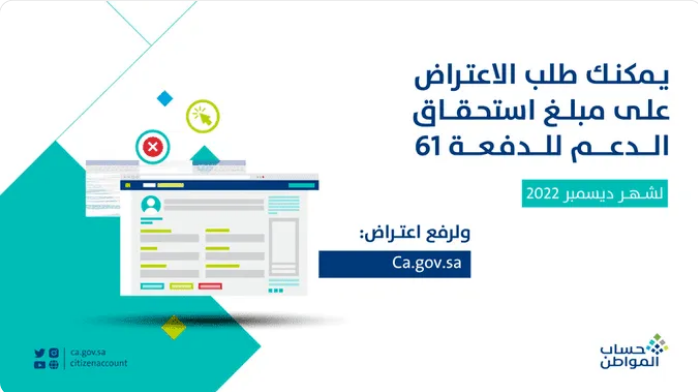 يمكنك طلب الاعتراض على مبلغ استحقاق الدعم للدفعة 61

لشهر ديسمبر 2022

ولرفع اعتراض:

Ca.gov.sa

ca.gov.sa
citizenaccount

حساب المواطن